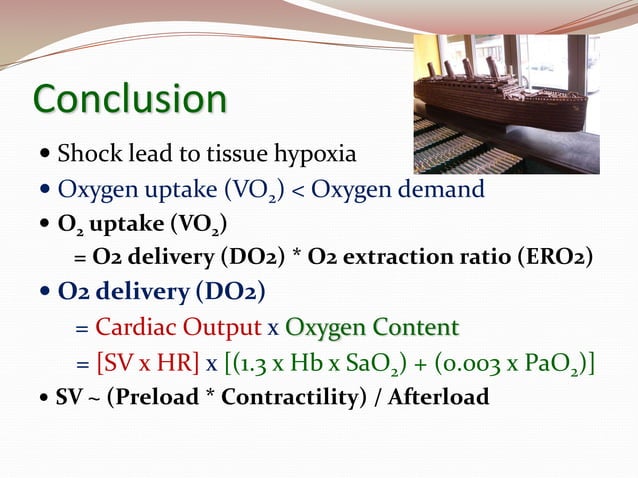 Conclusion

• Shock lead to tissue hypoxia
• Oxygen uptake ($VO_2$) < Oxygen demand
• $O_2$ uptake ($VO_2$)
= O2 delivery (DO2) * O2 extraction ratio (ERO2)
• O2 delivery (DO2)
= Cardiac Output x Oxygen Content
= [SV x HR] x [(1.3 x Hb x $SaO_2$) + (0.003 x $PaO_2$)]
• SV ~ (Preload * Contractility) / Afterload